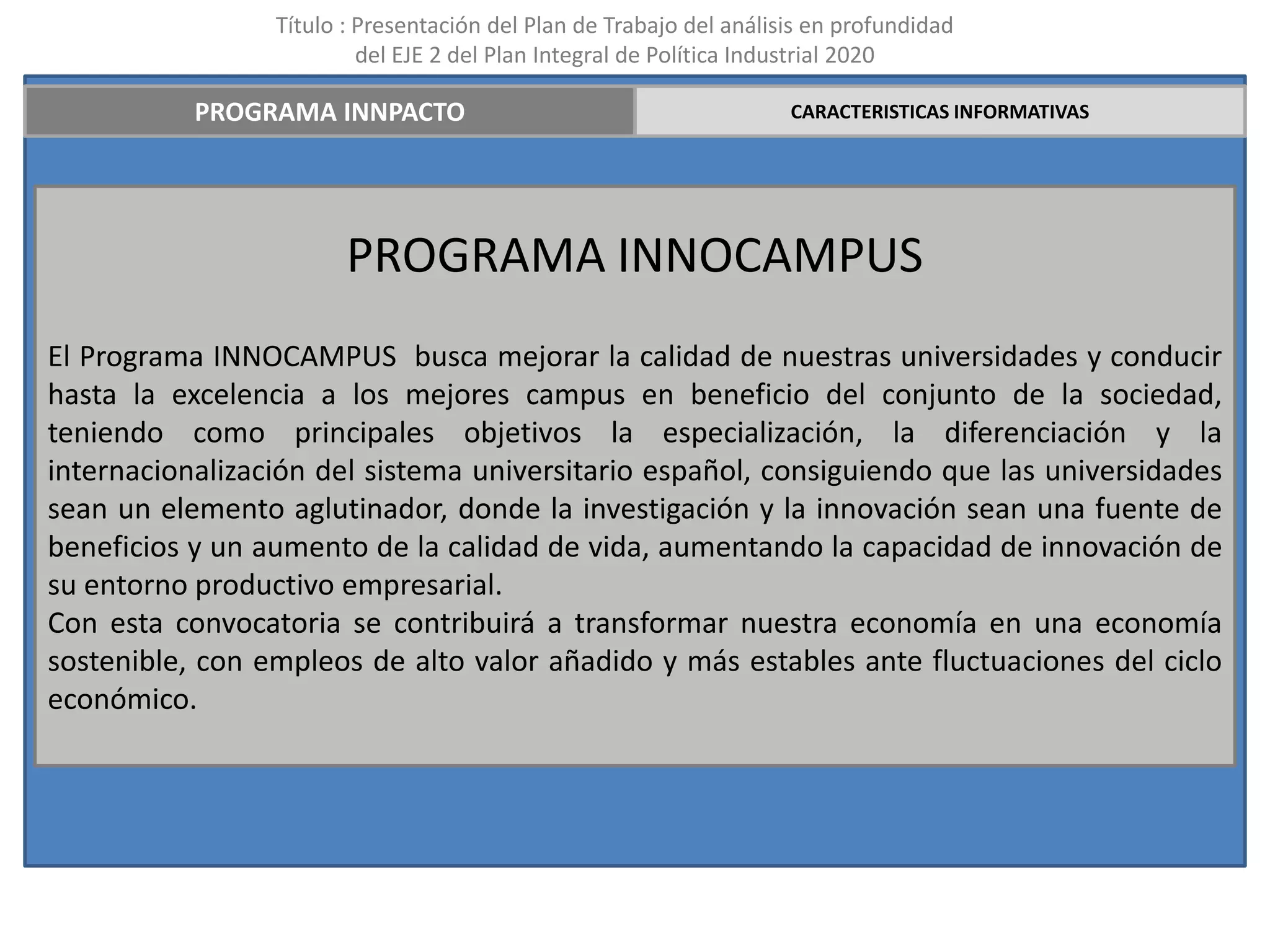 Título : Presentación del Plan de Trabajo del análisis en profundidad del EJE 2 del Plan Integral de Política Industrial 2020

PROGRAMA INNPACTO

CARACTERISTICAS INFORMATIVAS

PROGRAMA INNOCAMPUS

El Programa INNOCAMPUS busca mejorar la calidad de nuestras universidades y conducir hasta la excelencia a los mejores campus en beneficio del conjunto de la sociedad, teniendo como principales objetivos la especialización, la diferenciación y la internacionalización del sistema universitario español, consiguiendo que las universidades sean un elemento aglutinador, donde la investigación y la innovación sean una fuente de beneficios y un aumento de la calidad de vida, aumentando la capacidad de innovación de su entorno productivo empresarial.
Con esta convocatoria se contribuirá a transformar nuestra economía en una economía sostenible, con empleos de alto valor añadido y más estables ante fluctuaciones del ciclo económico.